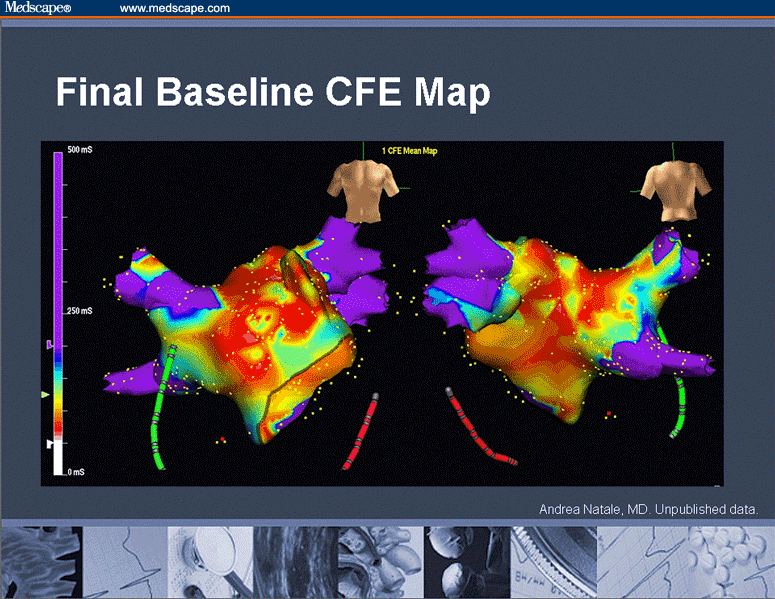 Medscape® www.medscape.com

Final Baseline CFE Map

500 mS

1 CFE Mean Map

250 mS

0 mS

Andrea Natale, MD. Unpublished data.